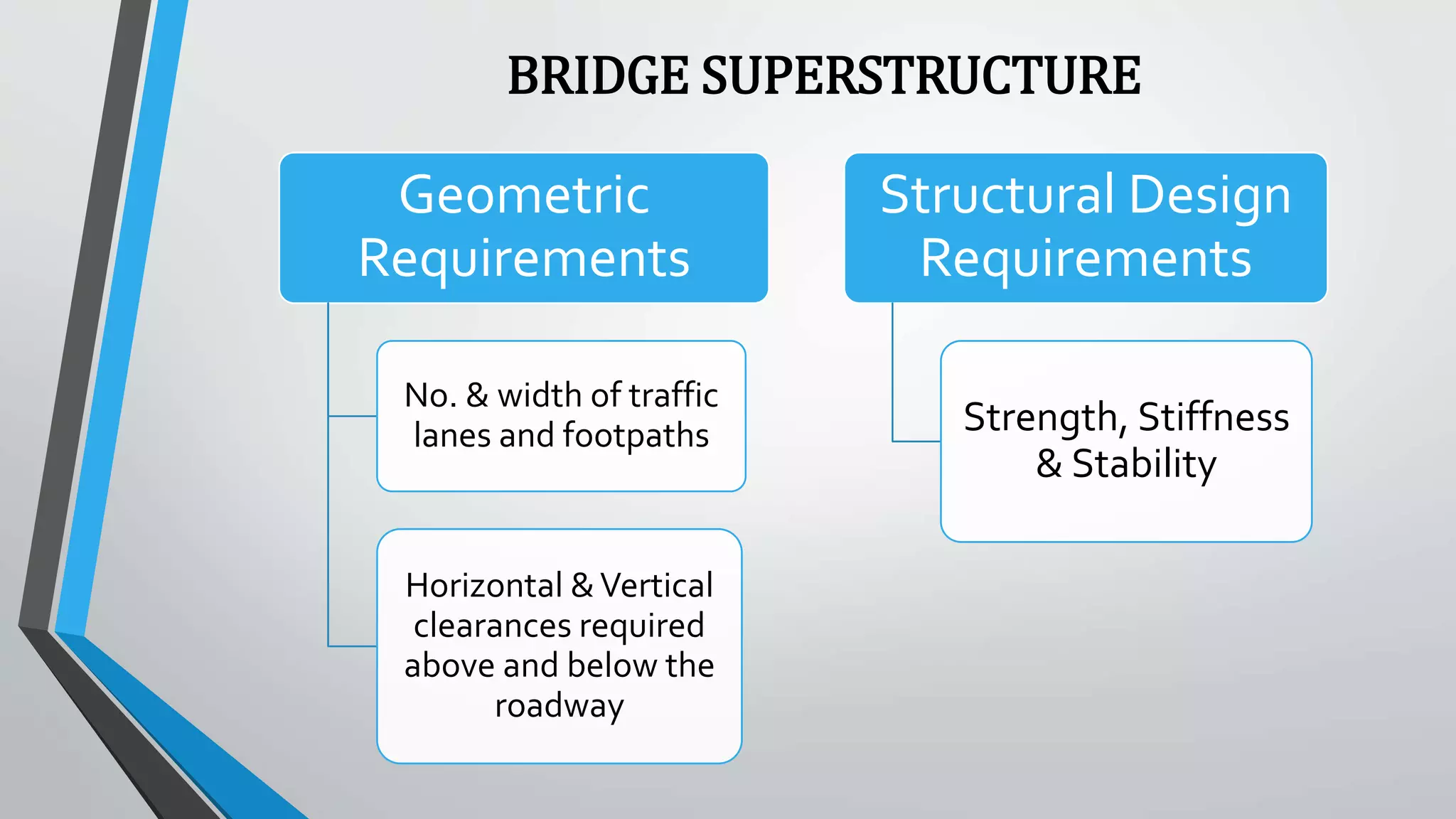 BRIDGE SUPERSTRUCTURE

Geometric Requirements

No. & width of traffic lanes and footpaths

Horizontal & Vertical clearances required above and below the roadway

Structural Design Requirements

Strength, Stiffness & Stability